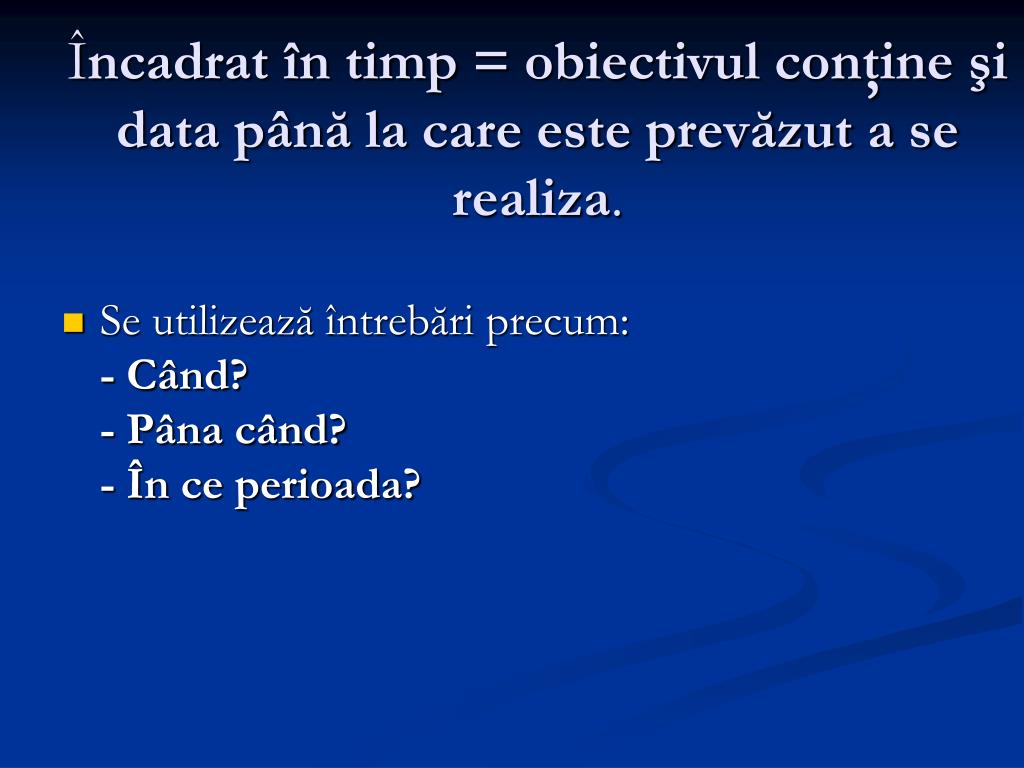 Încadrat în timp = obiectivul conţine şi data până la care este prevăzut a se realiza.

Se utilizează întrebări precum:
- Când?
- Pâna când?
- În ce perioada?